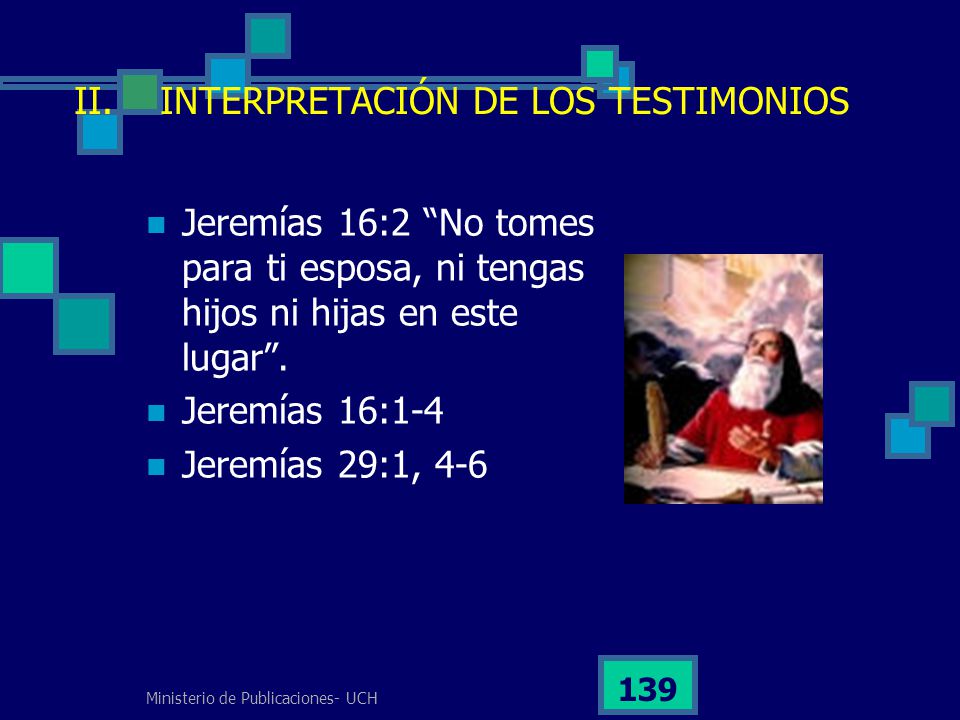 II. INTERPRETACIÓN DE LOS TESTIMONIOS

- Jeremías 16:2 “No tomes para ti esposa, ni tengas hijos ni hijas en este lugar”.
- Jeremías 16:1-4
- Jeremías 29:1, 4-6

Ministerio de Publicaciones- UCH

139